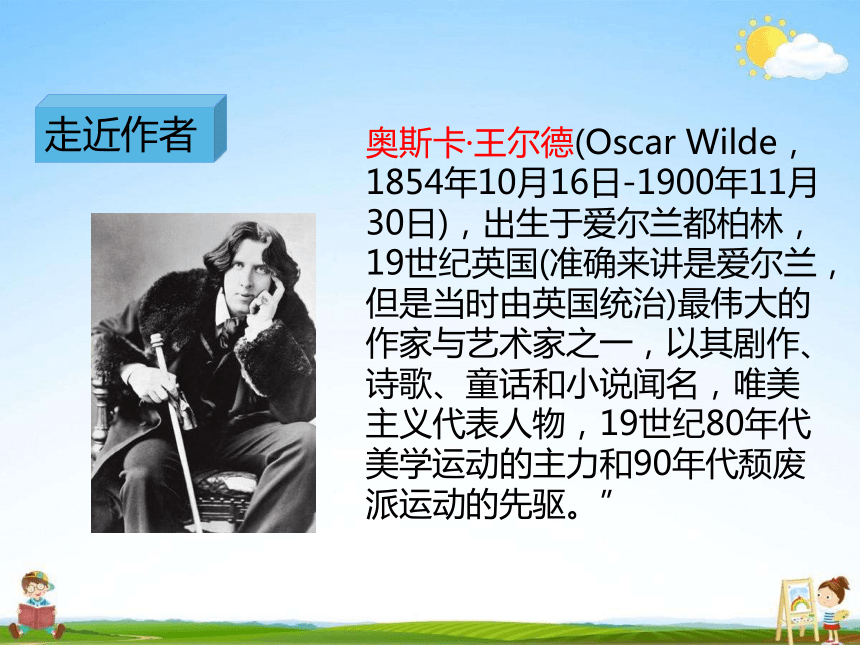 走近作者

奥斯卡·王尔德(Oscar Wilde，1854年10月16日-1900年11月30日)，出生于爱尔兰都柏林，19世纪英国(准确来讲是爱尔兰，但是当时由英国统治)最伟大的作家与艺术家之一，以其剧作、诗歌、童话和小说闻名，唯美主义代表人物，19世纪80年代美学运动的主力和90年代颓废派运动的先驱。”